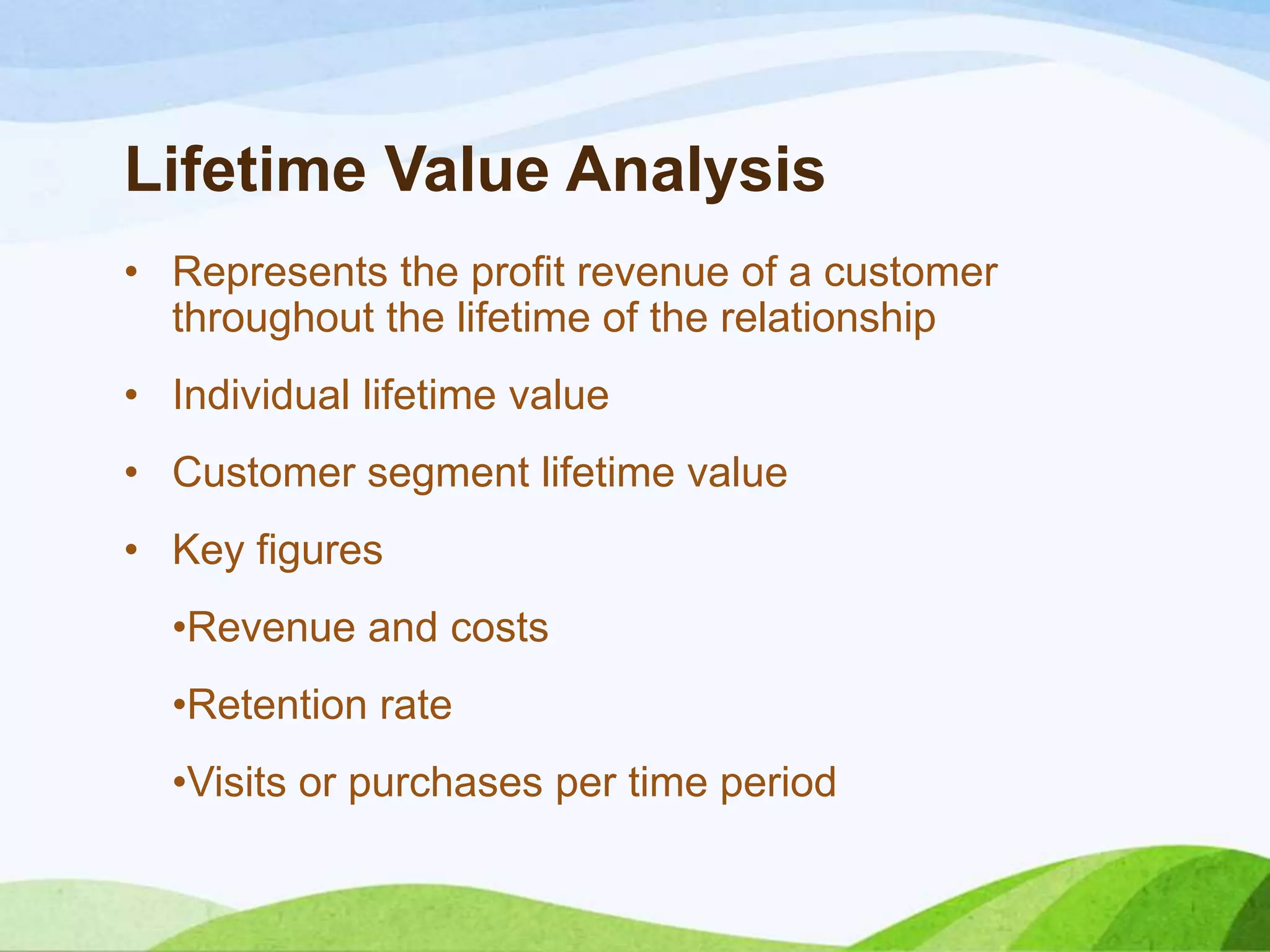 Lifetime Value Analysis

• Represents the profit revenue of a customer throughout the lifetime of the relationship

• Individual lifetime value

• Customer segment lifetime value

• Key figures

•Revenue and costs

•Retention rate

•Visits or purchases per time period